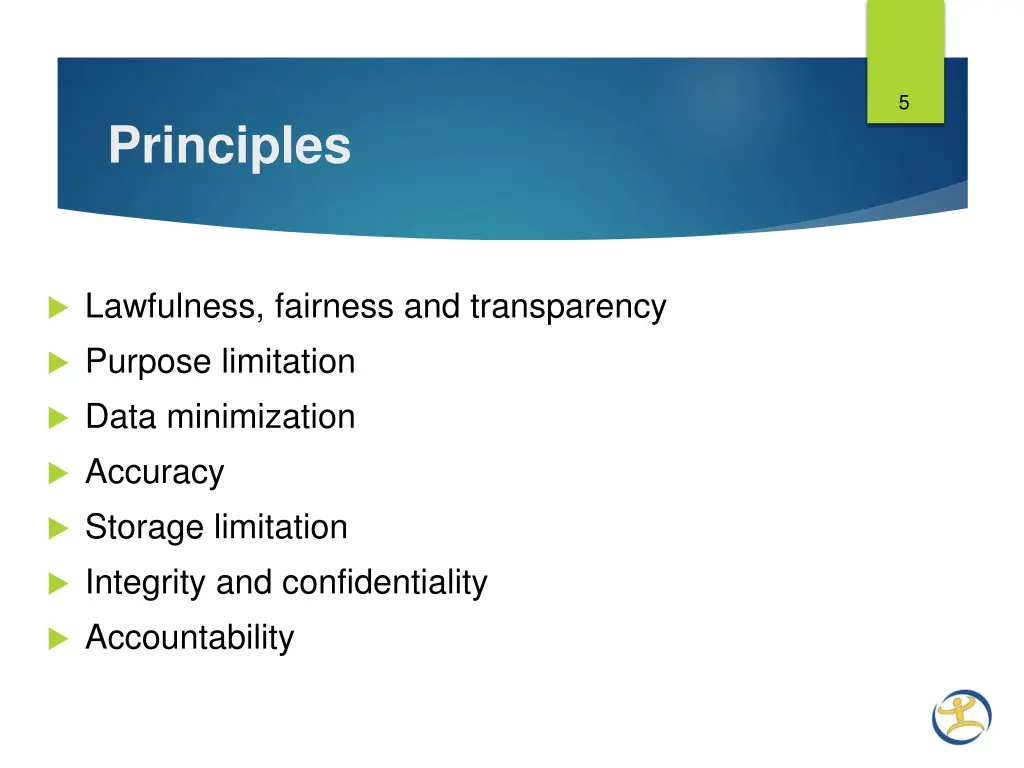 5

Principles

Lawfulness, fairness and transparency
Purpose limitation
Data minimization
Accuracy
Storage limitation
Integrity and confidentiality
Accountability